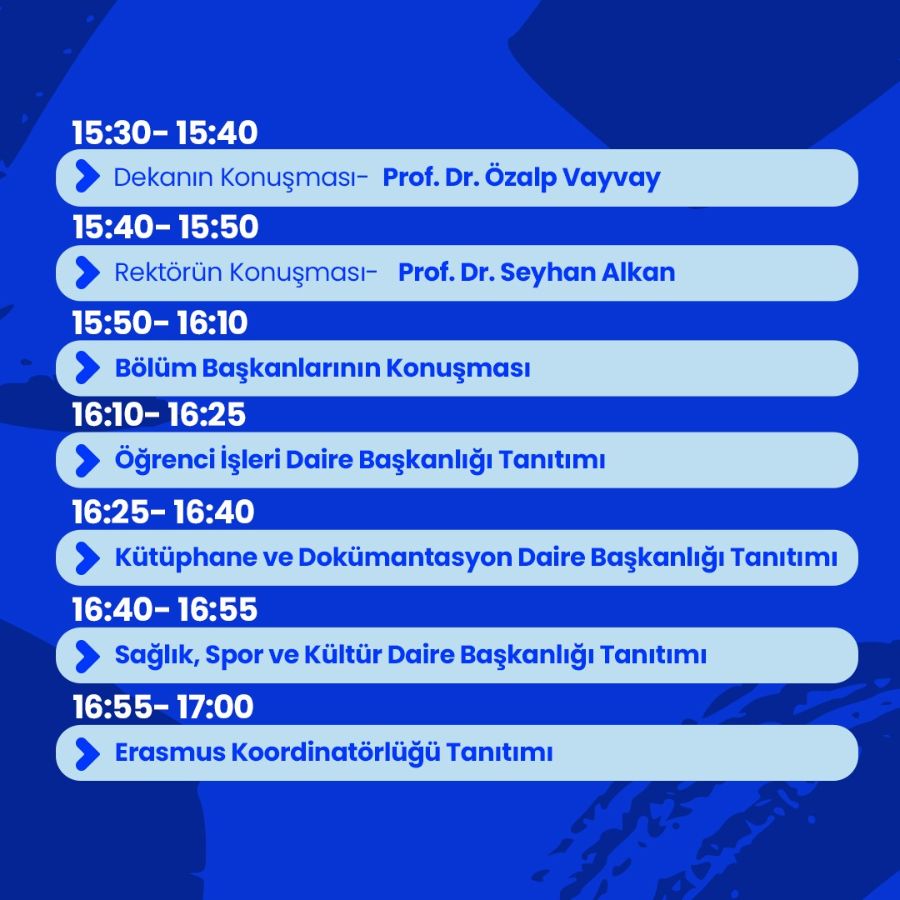 15:30- 15:40
Dekanın Konuşması- Prof. Dr. Özalp Vayvay

15:40- 15:50
Rektörün Konuşması- Prof. Dr. Seyhan Alkan

15:50- 16:10
Bölüm Başkanlarının Konuşması

16:10- 16:25
Öğrenci İşleri Daire Başkanlığı Tanıtımı

16:25- 16:40
Kütüphane ve Dokümantasyon Daire Başkanlığı Tanıtımı

16:40- 16:55
Sağlık, Spor ve Kültür Daire Başkanlığı Tanıtımı

16:55- 17:00
Erasmus Koordinatörlüğü Tanıtımı